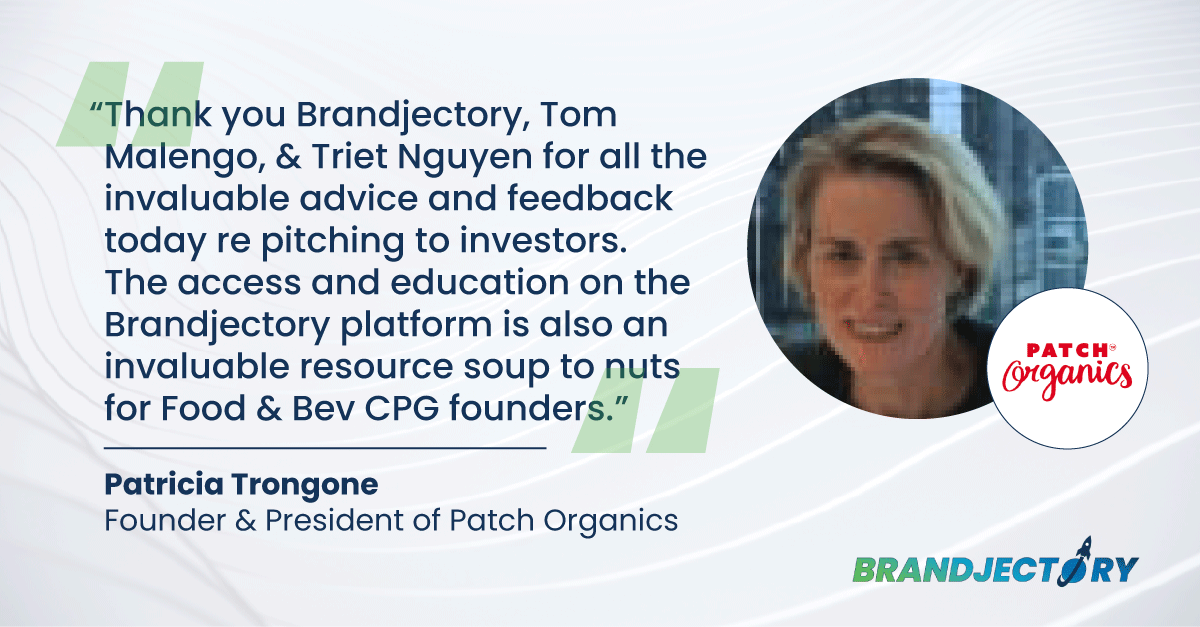 “Thank you Brandjectory, Tom Malengo, & Triet Nguyen for all the invaluable advice and feedback today re pitching to investors. The access and education on the Brandjectory platform is also an invaluable resource soup to nuts for Food & Bev CPG founders.”

Patricia Trongone
Founder & President of Patch Organics

PATCH Organics

BRANDJECTORY